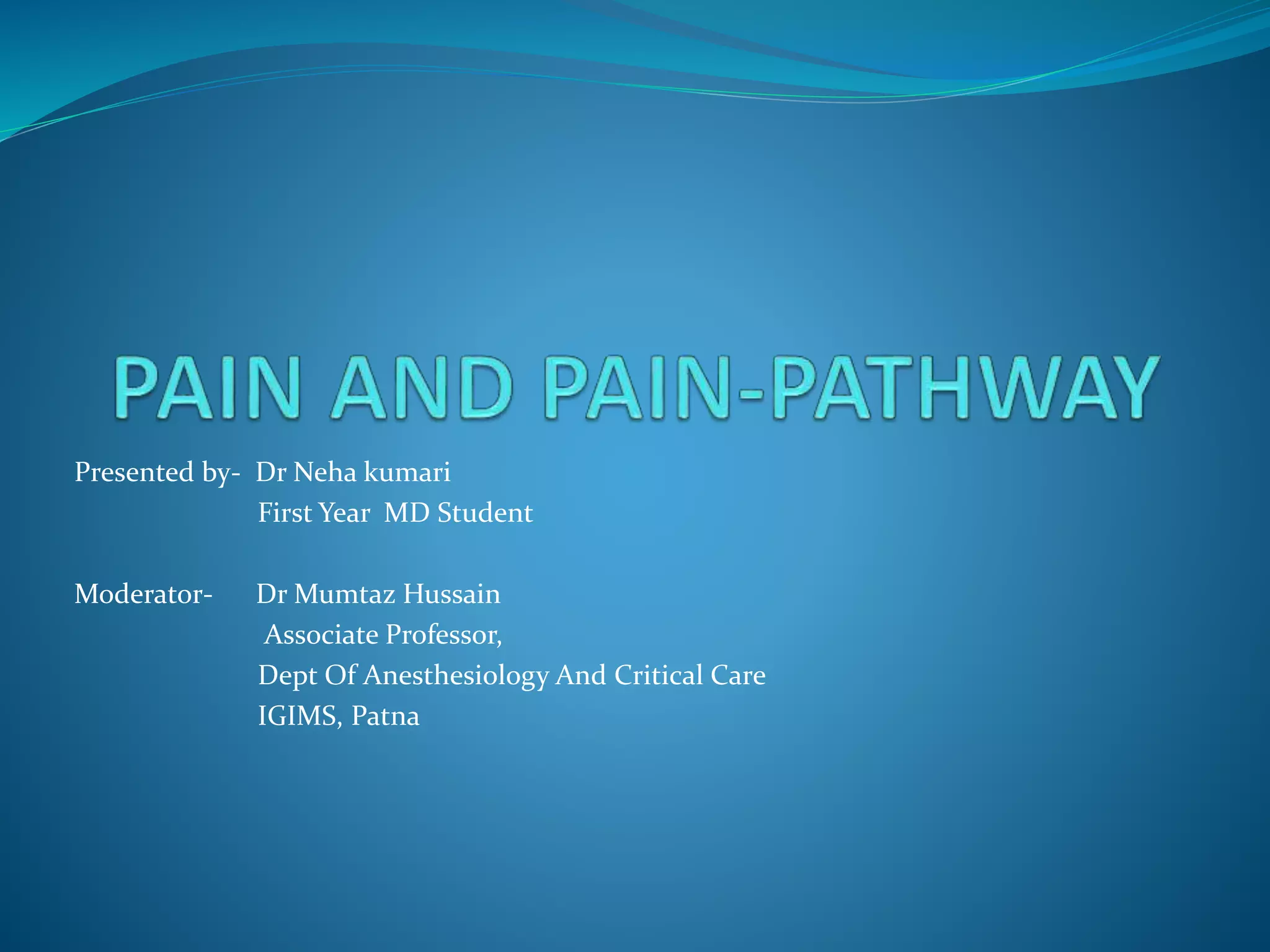 PAIN AND PAIN-PATHWAY

Presented by- Dr Neha kumari
First Year MD Student

Moderator- Dr Mumtaz Hussain
Associate Professor,
Dept Of Anesthesiology And Critical Care
IGIMS, Patna